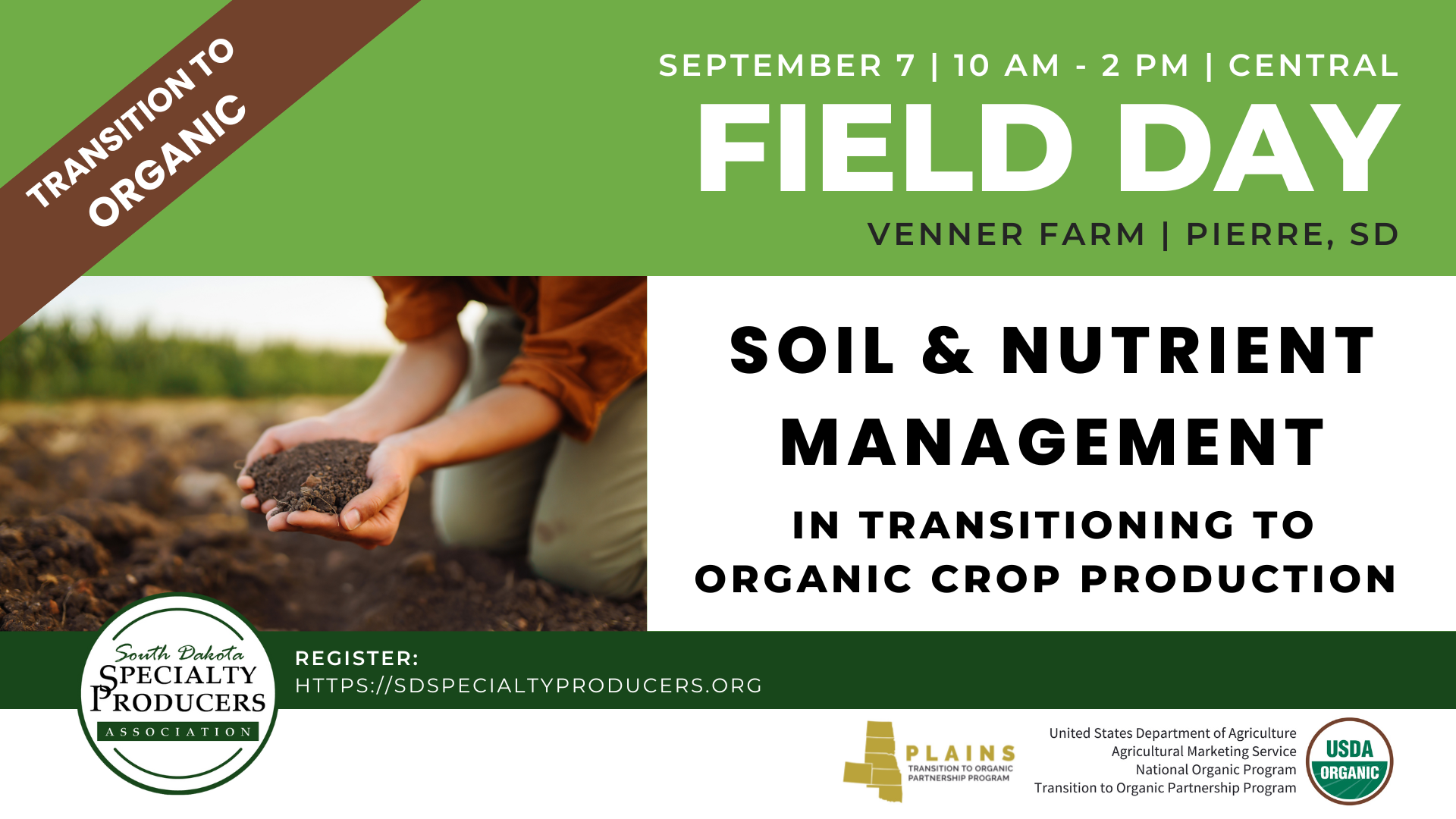 TRANSITION TO ORGANIC

SEPTEMBER 7 | 10 AM - 2 PM | CENTRAL

FIELD DAY

VENNER FARM | PIERRE, SD

SOIL & NUTRIENT MANAGEMENT

IN TRANSITIONING TO ORGANIC CROP PRODUCTION

South Dakota SPECIALTY PRODUCERS ASSOCIATION

REGISTER: HTTPS://SDSPECIALTYPRODUCERS.ORG

PLAINS TRANSITION TO ORGANIC PARTNERSHIP PROGRAM

United States Department of Agriculture
Agricultural Marketing Service
National Organic Program
Transition to Organic Partnership Program

USDA ORGANIC